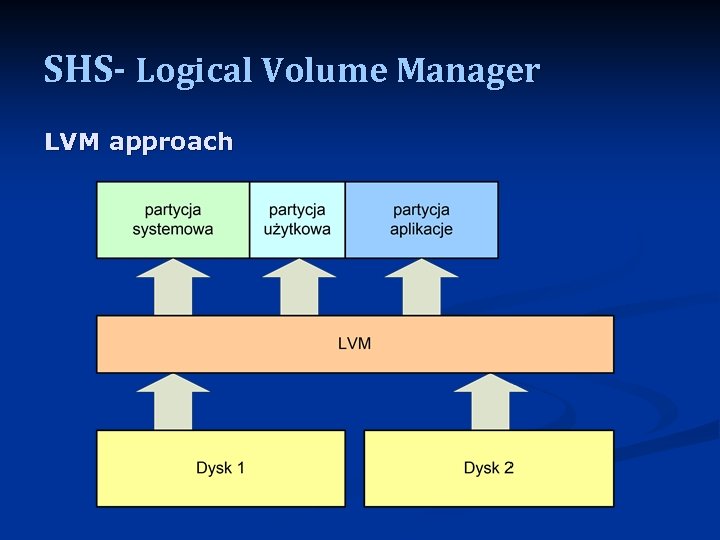 SHS- Logical Volume Manager

LVM approach

partycja systemowa

partycja użytkowa

partycja aplikacje

LVM

Dysk 1

Dysk 2